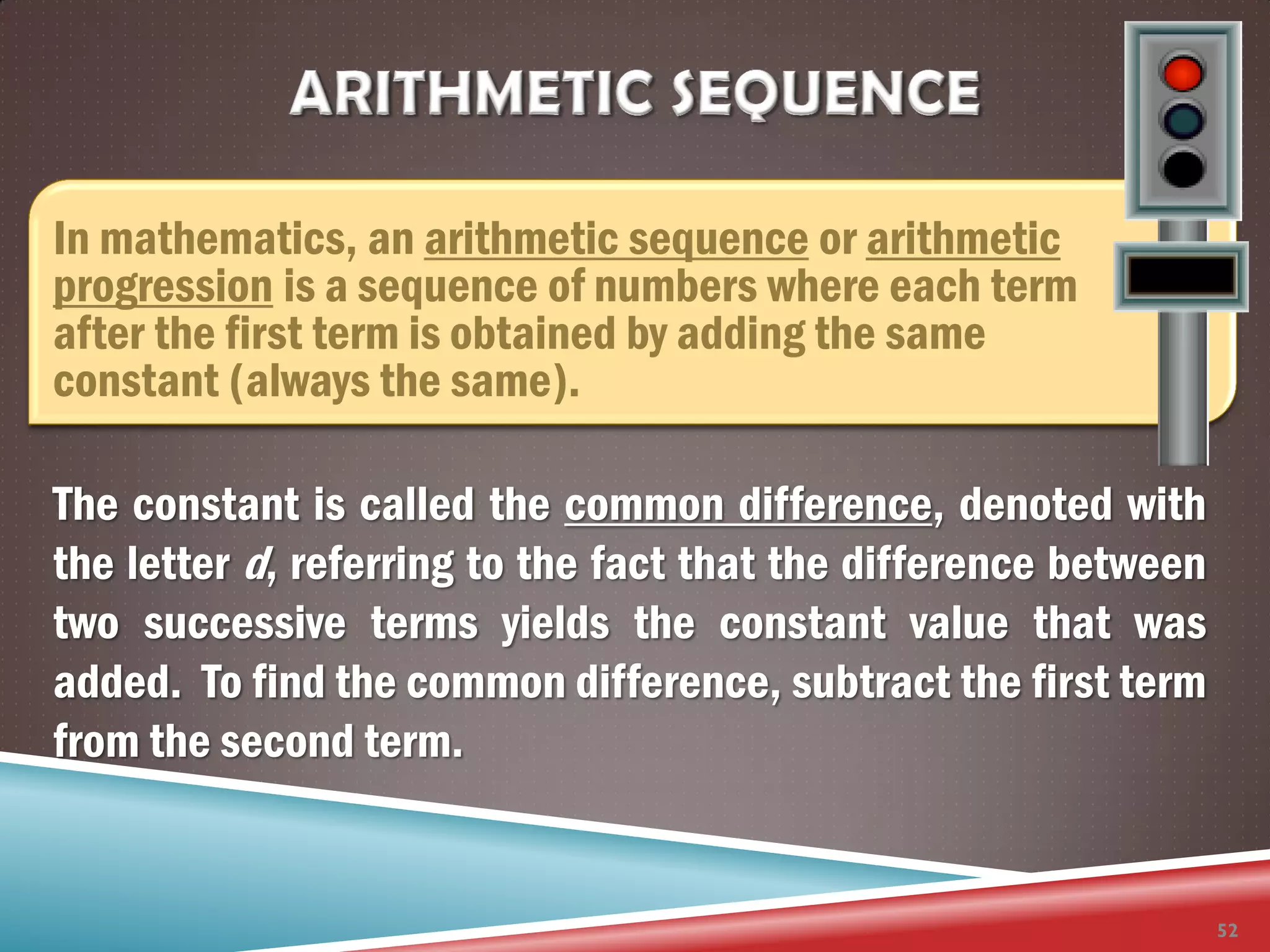 ARITHMETIC SEQUENCE

In mathematics, an arithmetic sequence or arithmetic progression is a sequence of numbers where each term after the first term is obtained by adding the same constant (always the same).

The constant is called the common difference, denoted with the letter $d$, referring to the fact that the difference between two successive terms yields the constant value that was added. To find the common difference, subtract the first term from the second term.

52